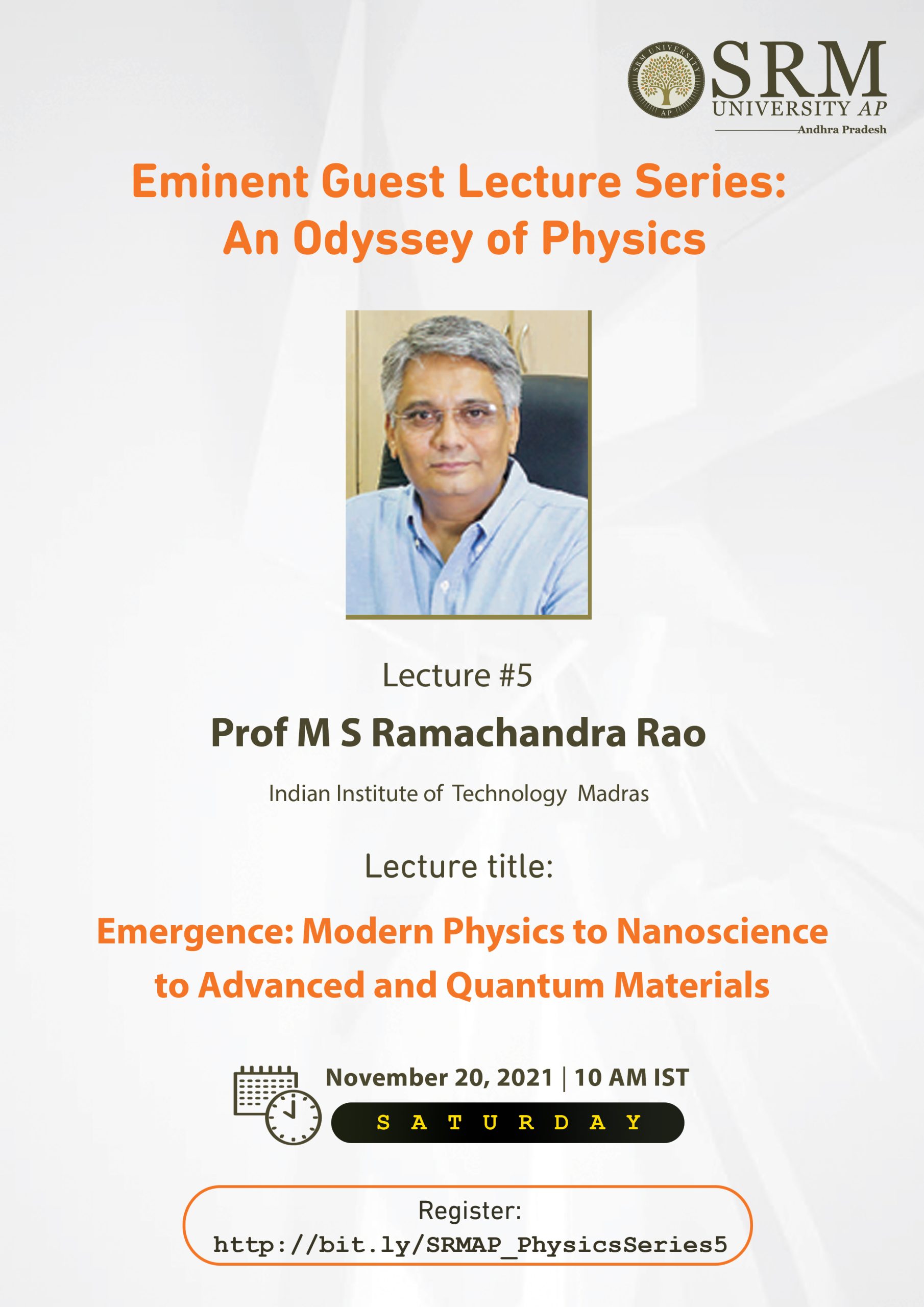 SRM UNIVERSITY AP
SRM UNIVERSITY AP
Andhra Pradesh

Eminent Guest Lecture Series: An Odyssey of Physics

Lecture #5

Prof M S Ramachandra Rao

Indian Institute of Technology Madras

Lecture title:

Emergence: Modern Physics to Nanoscience to Advanced and Quantum Materials

November 20, 2021 | 10 AM IST

SATURDAY

Register:
http://bit.ly/SRMAP_PhysicsSeries5